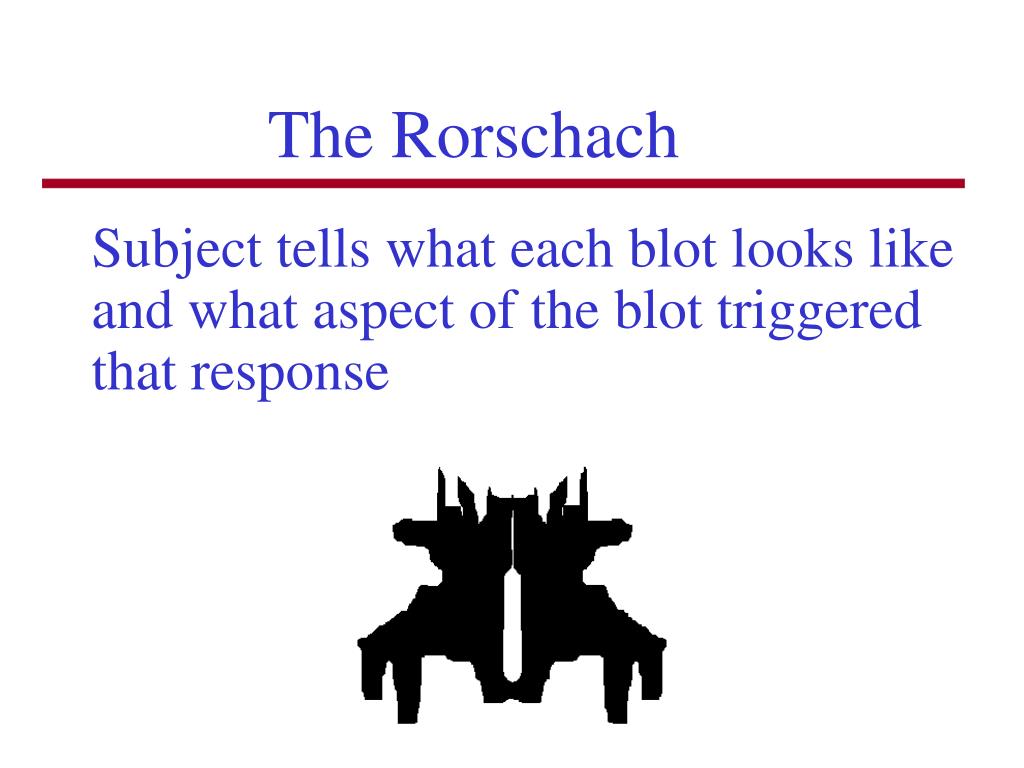 The Rorschach

Subject tells what each blot looks like and what aspect of the blot triggered that response